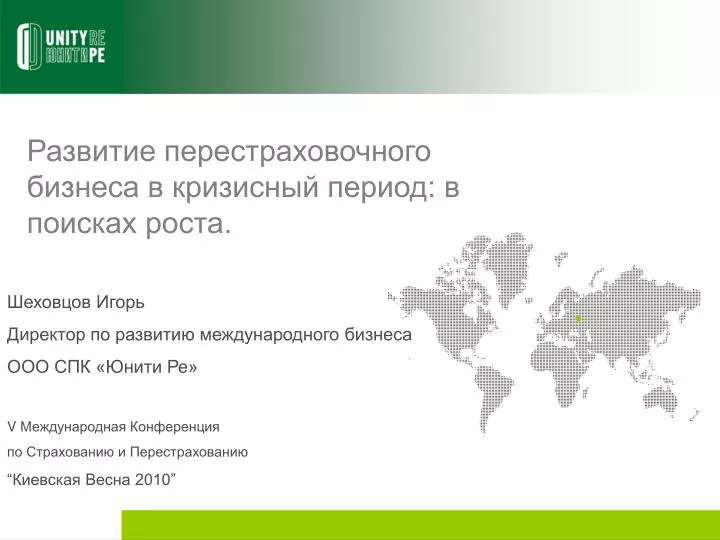 UNITY RE
ЮНИТИ РЕ

Развитие перестраховочного бизнеса в кризисный период: в поисках роста.

Шеховцов Игорь

Директор по развитию международного бизнеса

ООО СПК «Юнити Ре»

V Международная Конференция

по Страхованию и Перестрахованию

“Киевская Весна 2010”